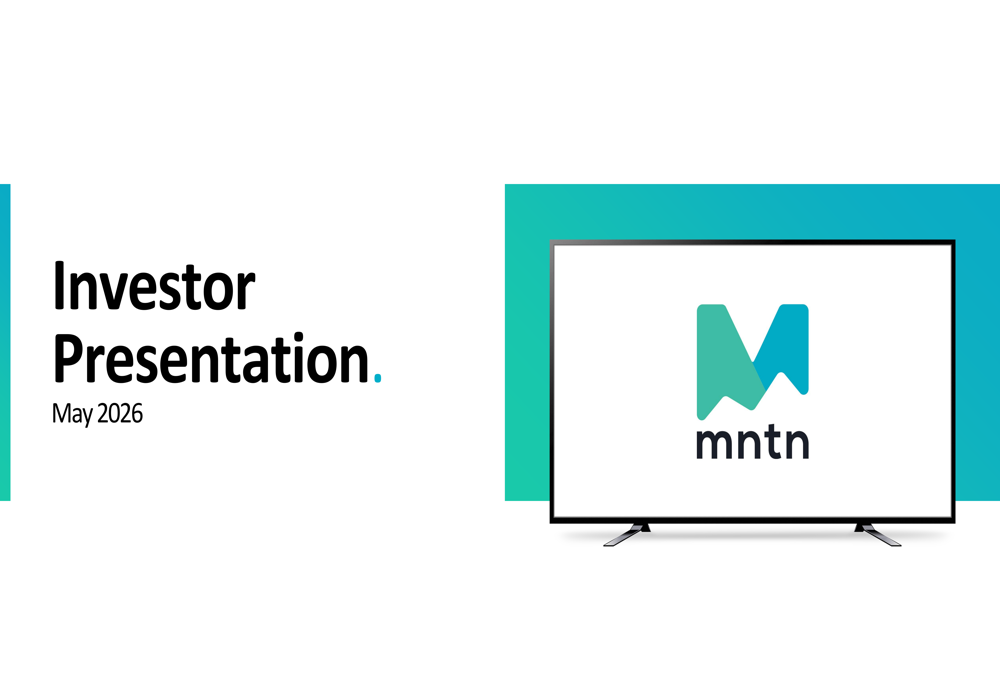 Investor Presentation.
May 2026

mntn